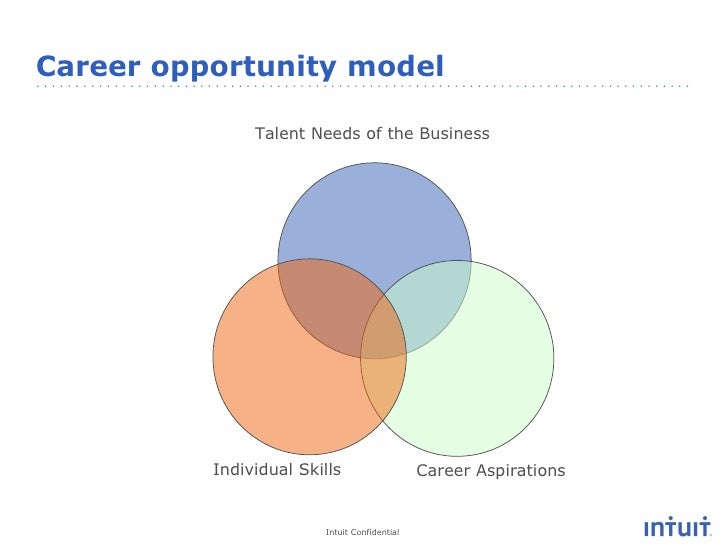 Career opportunity model

Talent Needs of the Business

Individual Skills

Career Aspirations

Intuit Confidential

intuit.